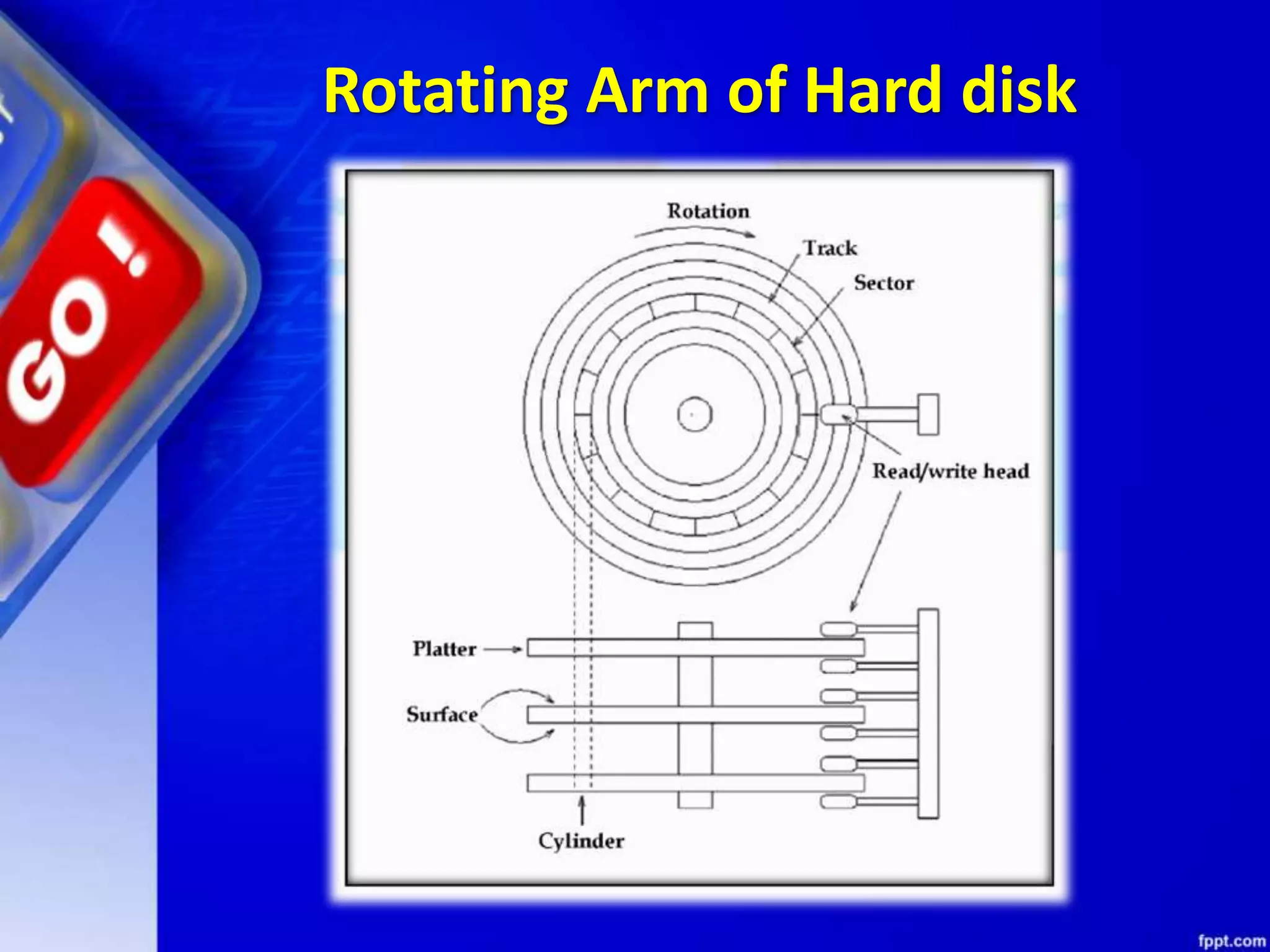 GO !

Rotating Arm of Hard disk

Rotation

Track

Sector

Read/write head

Platter

Surface

Cylinder

fppt.com